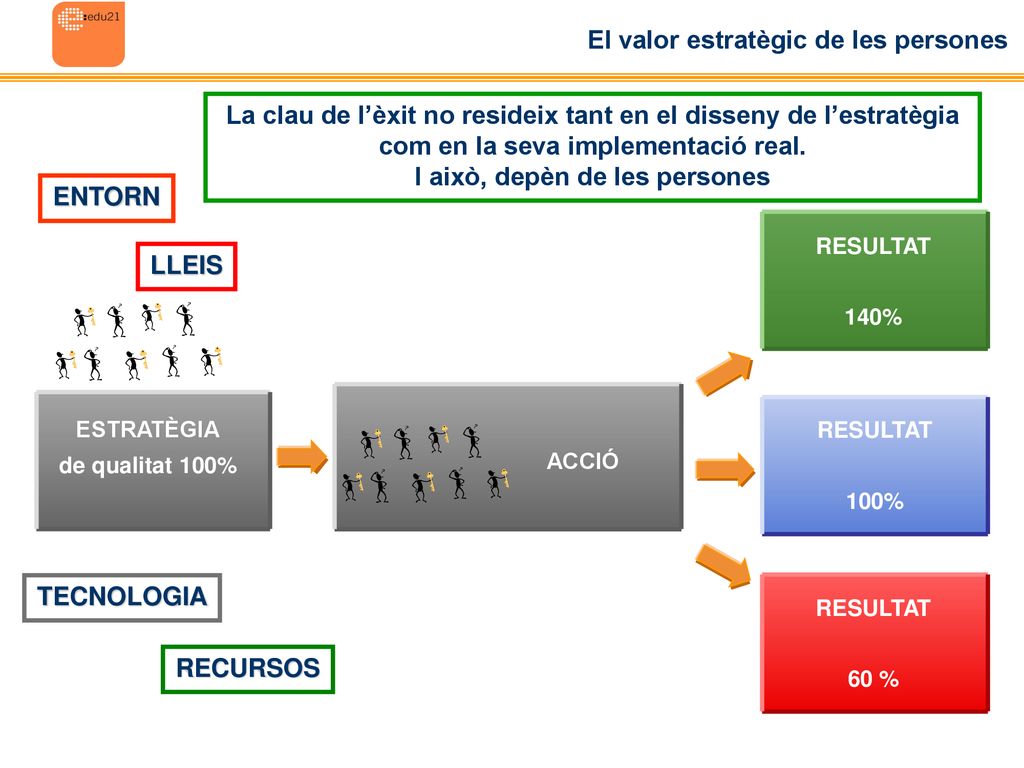 edu21

El valor estratègic de les persones

La clau de l’èxit no resideix tant en el disseny de l’estratègia com en la seva implementació real.
I això, depèn de les persones

ENTORN

LLEIS

ESTRATÈGIA
de qualitat 100%

ACCIÓ

RESULTAT
140%

RESULTAT
100%

RESULTAT
60 %

TECNOLOGIA

RECURSOS